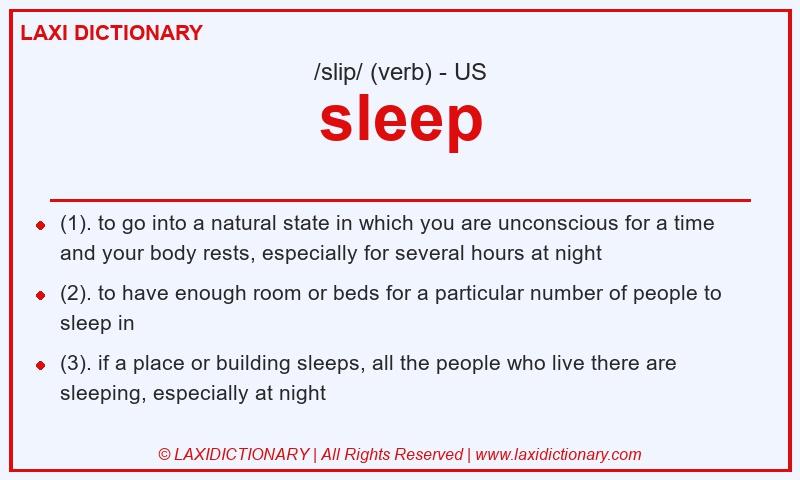 LAXI DICTIONARY

/slip/ (verb) - US

sleep

- (1). to go into a natural state in which you are unconscious for a time and your body rests, especially for several hours at night
- (2). to have enough room or beds for a particular number of people to sleep in
- (3). if a place or building sleeps, all the people who live there are sleeping, especially at night

© LAXIDICTIONARY | All Rights Reserved | www.laxidictionary.com